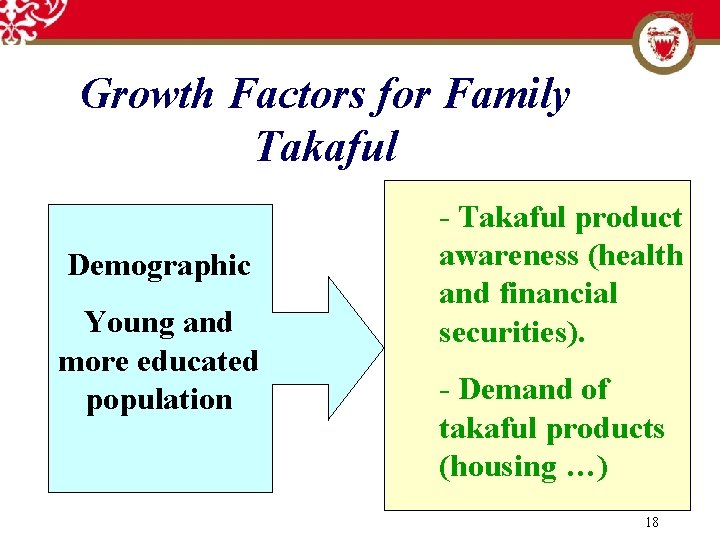 Growth Factors for Family Takaful

Demographic

Young and more educated population

- Takaful product awareness (health and financial securities).

- Demand of takaful products (housing …)

18